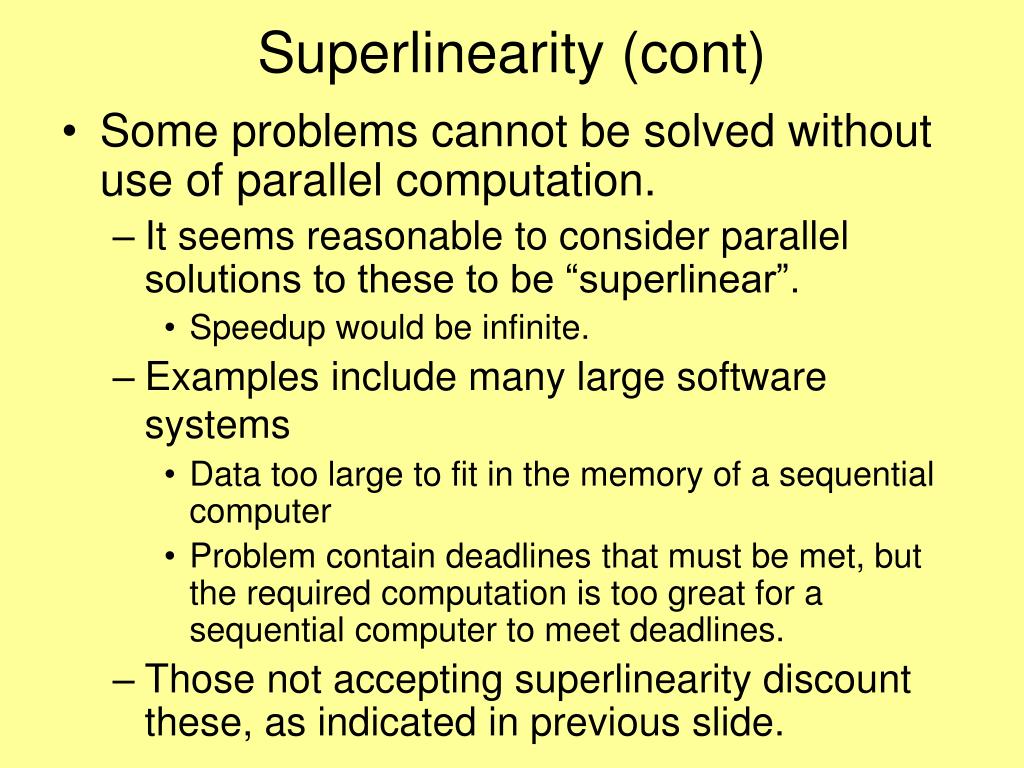 Superlinearity (cont)

• Some problems cannot be solved without use of parallel computation.
– It seems reasonable to consider parallel solutions to these to be “superlinear”.
• Speedup would be infinite.
– Examples include many large software systems
• Data too large to fit in the memory of a sequential computer
• Problem contain deadlines that must be met, but the required computation is too great for a sequential computer to meet deadlines.
– Those not accepting superlinearity discount these, as indicated in previous slide.